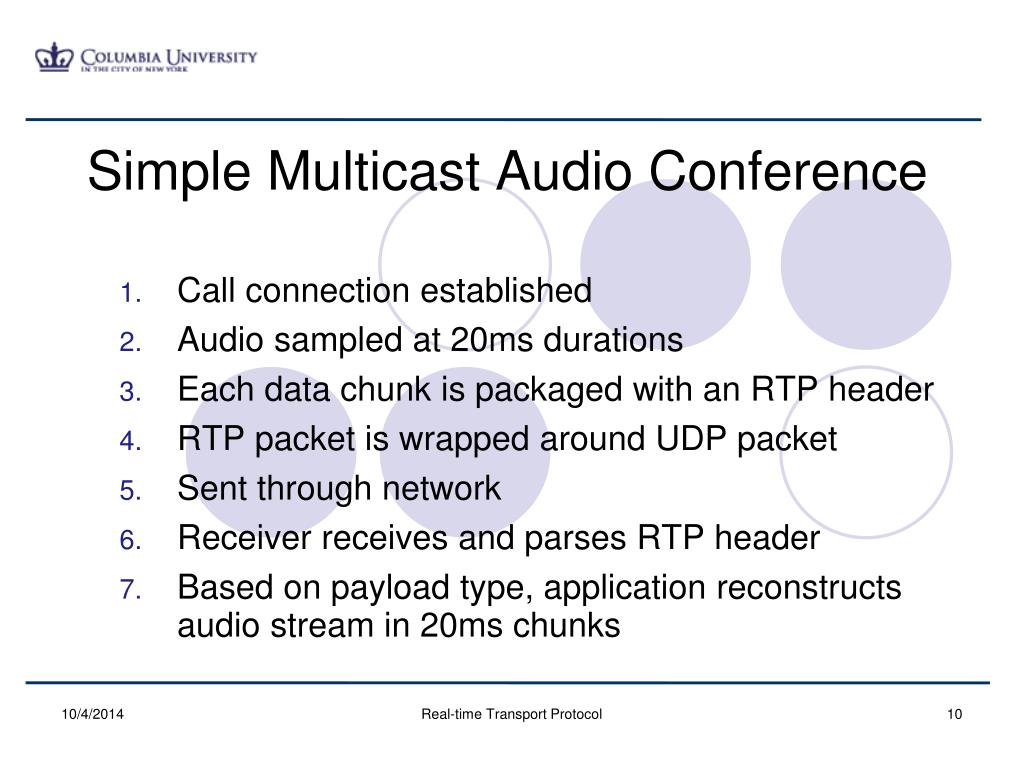 COLUMBIA UNIVERSITY
IN THE CITY OF NEW YORK

Simple Multicast Audio Conference

1. Call connection established
2. Audio sampled at 20ms durations
3. Each data chunk is packaged with an RTP header
4. RTP packet is wrapped around UDP packet
5. Sent through network
6. Receiver receives and parses RTP header
7. Based on payload type, application reconstructs audio stream in 20ms chunks

10/4/2014

Real-time Transport Protocol

10